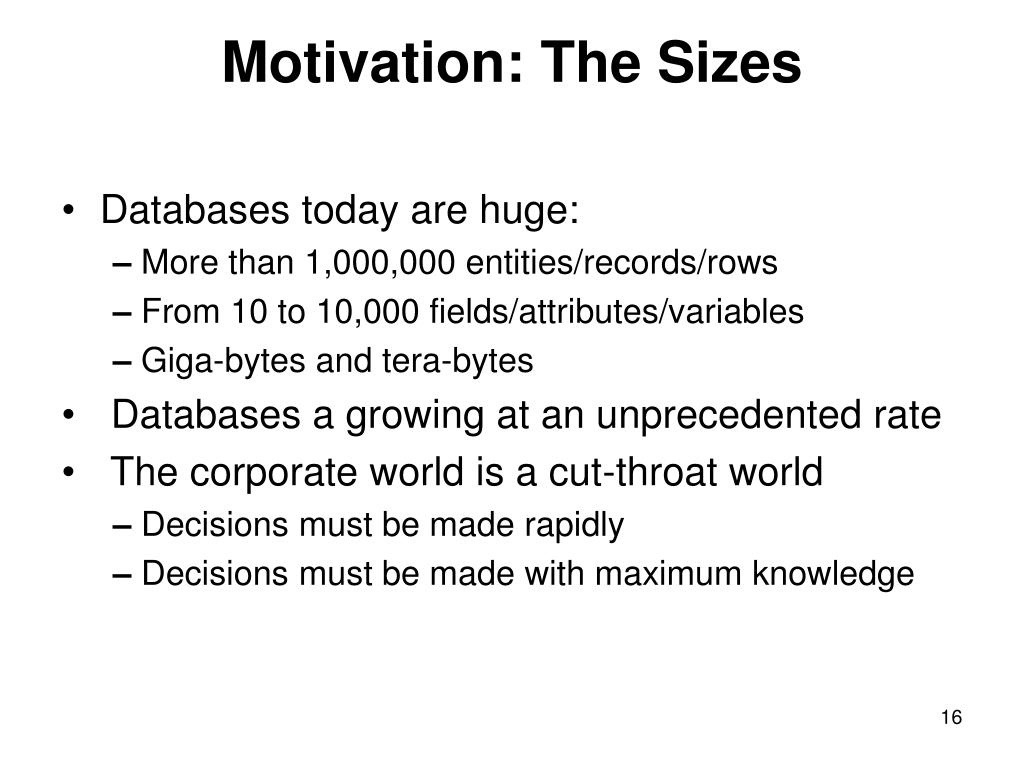 Motivation: The Sizes

• Databases today are huge:
– More than 1,000,000 entities/records/rows
– From 10 to 10,000 fields/attributes/variables
– Giga-bytes and tera-bytes
• Databases a growing at an unprecedented rate
• The corporate world is a cut-throat world
– Decisions must be made rapidly
– Decisions must be made with maximum knowledge

16